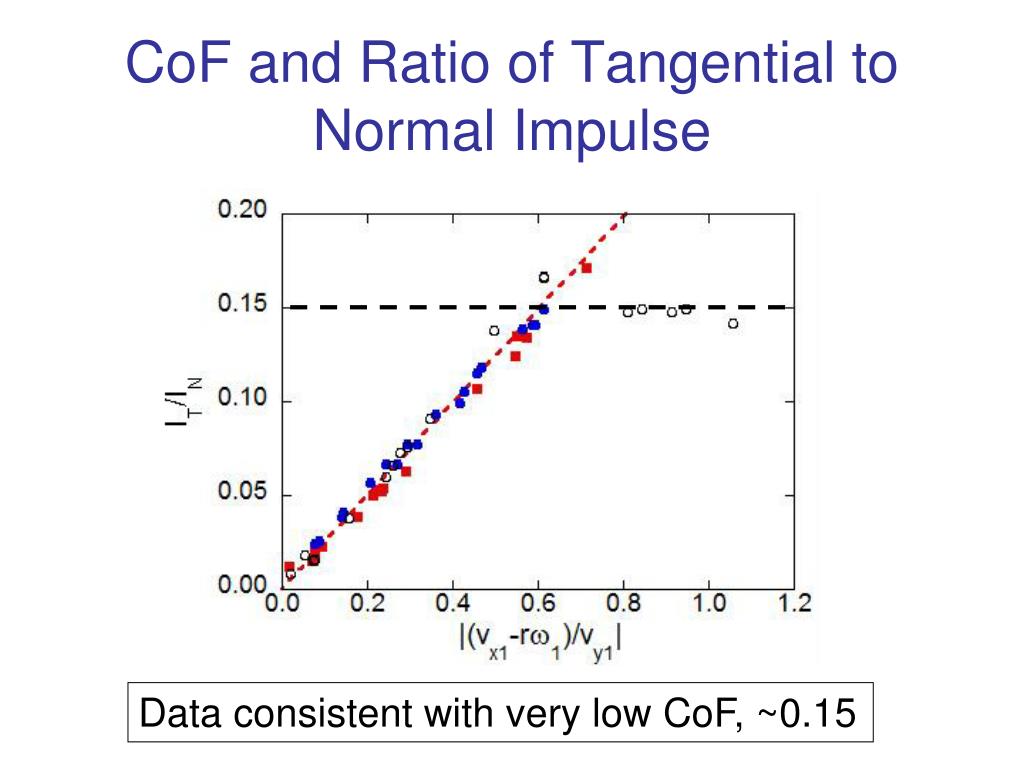 CoF and Ratio of Tangential to Normal Impulse

0.20
0.15
0.10
0.05
0.00

$I_T/I_N$

0.0 0.2 0.4 0.6 0.8 1.0 1.2

$|(v_{x1}-r\omega_1)/v_{y1}|$

Data consistent with very low CoF, ~0.15